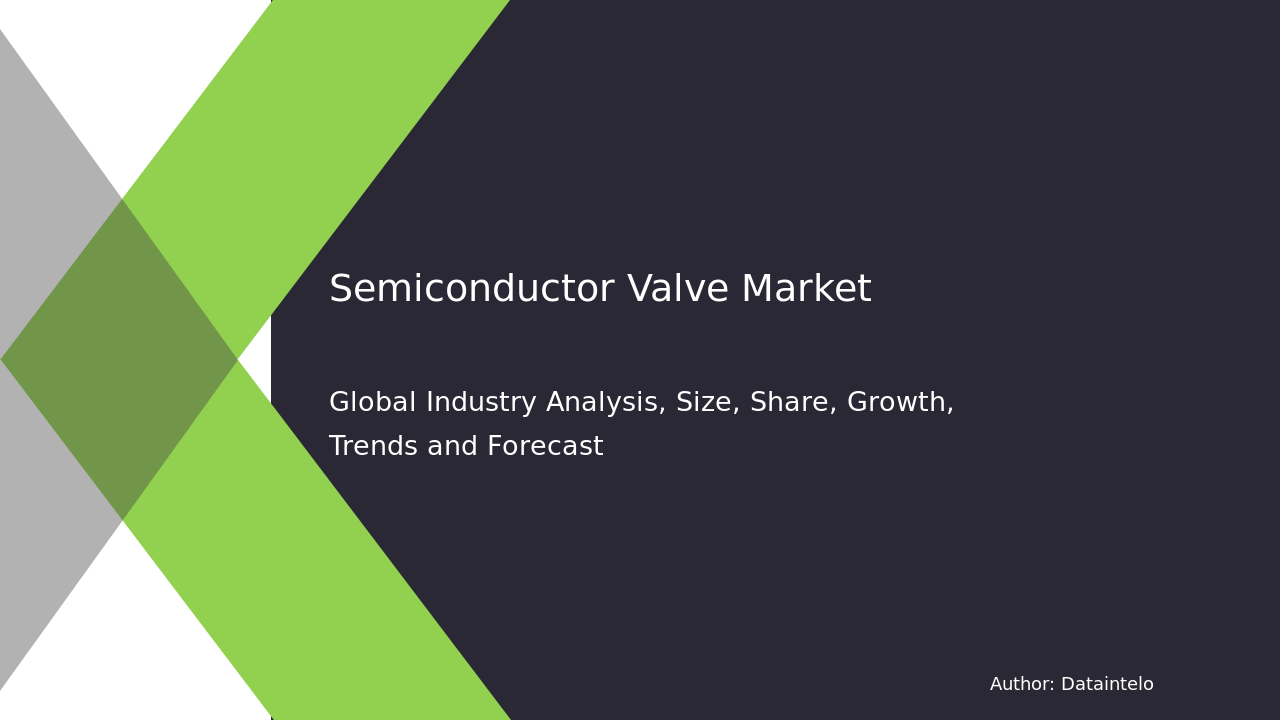 Semiconductor Valve Market

Global Industry Analysis, Size, Share, Growth, Trends and Forecast

Author: Dataintelo